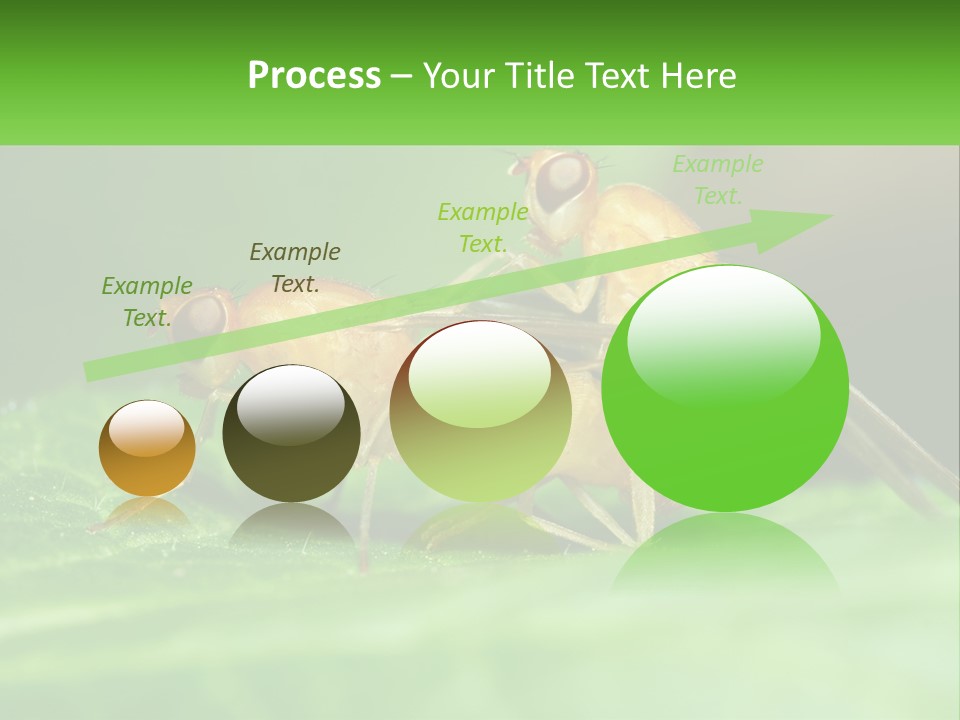 Process – Your Title Text Here

Example Text.

Example Text.

Example Text.

Example Text.